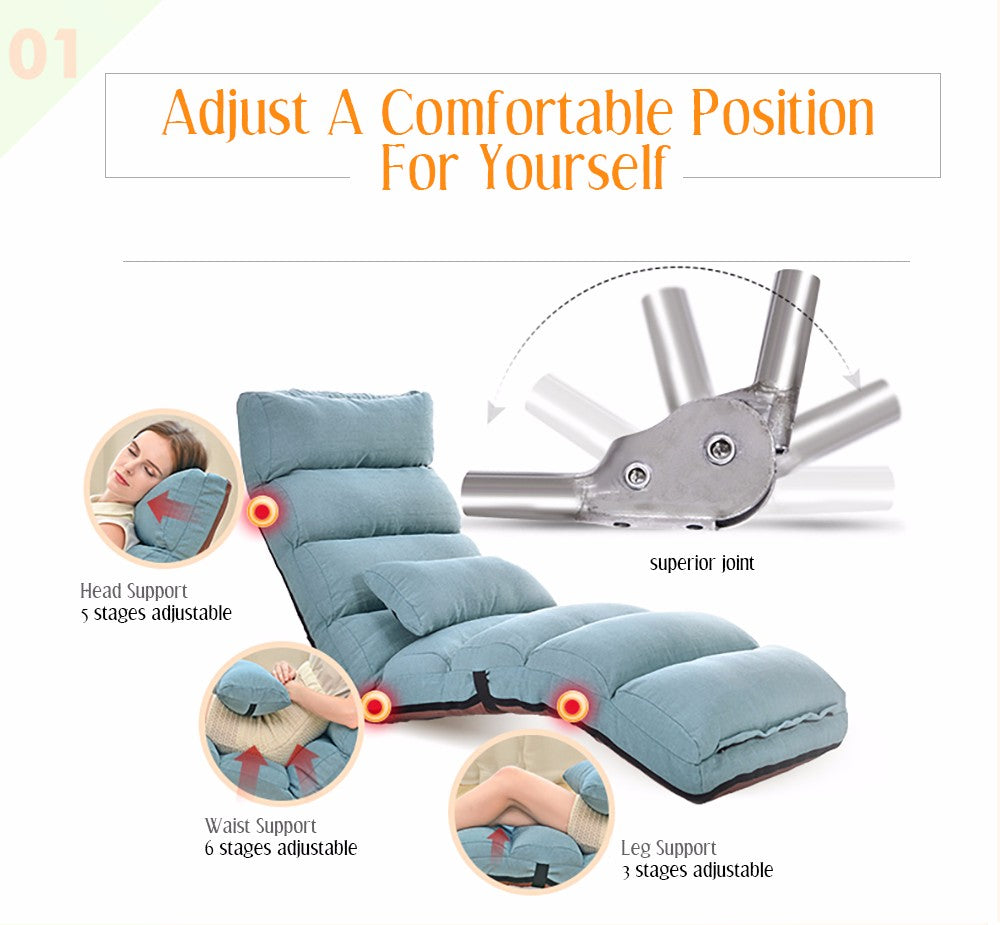 01

Adjust A Comfortable Position For Yourself

superior joint

Head Support
5 stages adjustable

Waist Support
6 stages adjustable

Leg Support
3 stages adjustable